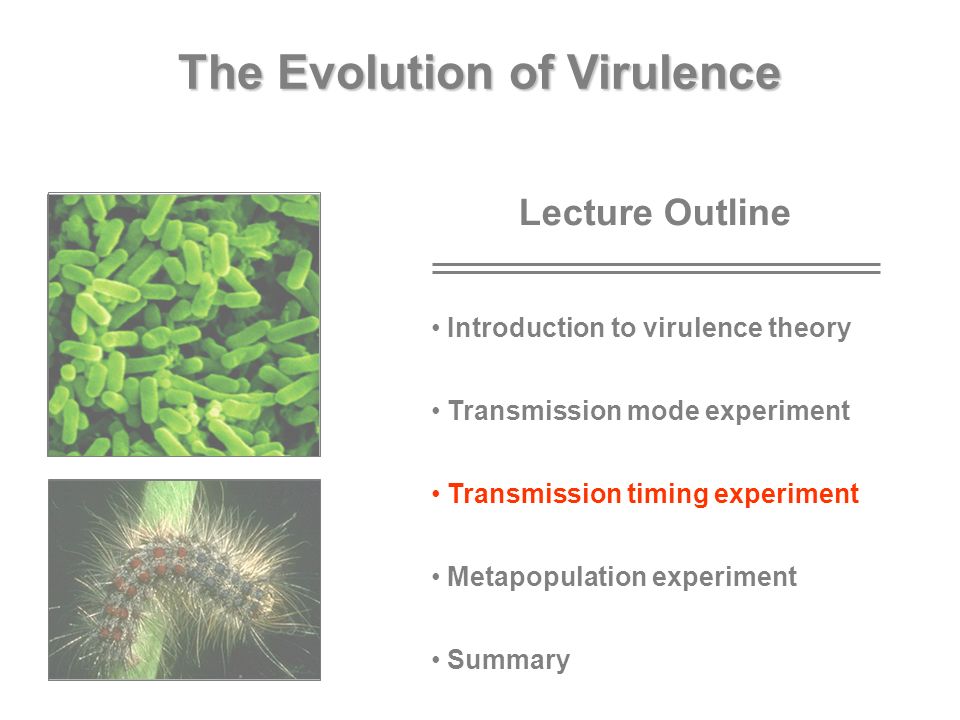 The Evolution of Virulence

Lecture Outline

• Introduction to virulence theory

• Transmission mode experiment

• Transmission timing experiment

• Metapopulation experiment

• Summary